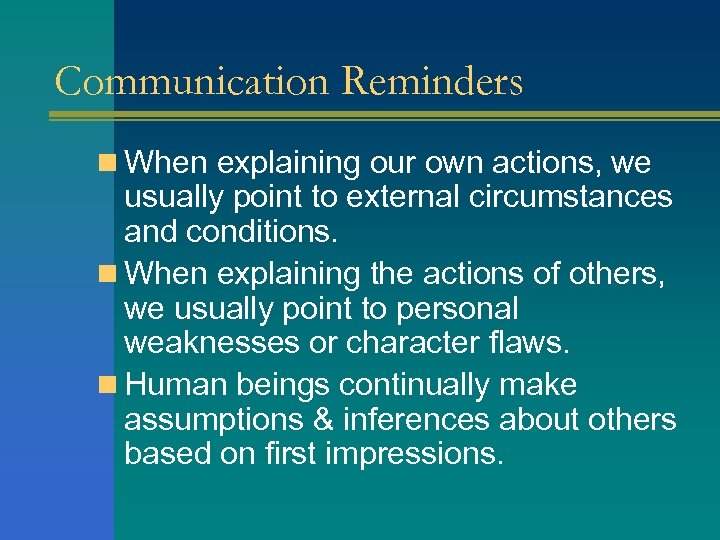 Communication Reminders

When explaining our own actions, we usually point to external circumstances and conditions.

When explaining the actions of others, we usually point to personal weaknesses or character flaws.

Human beings continually make assumptions & inferences about others based on first impressions.